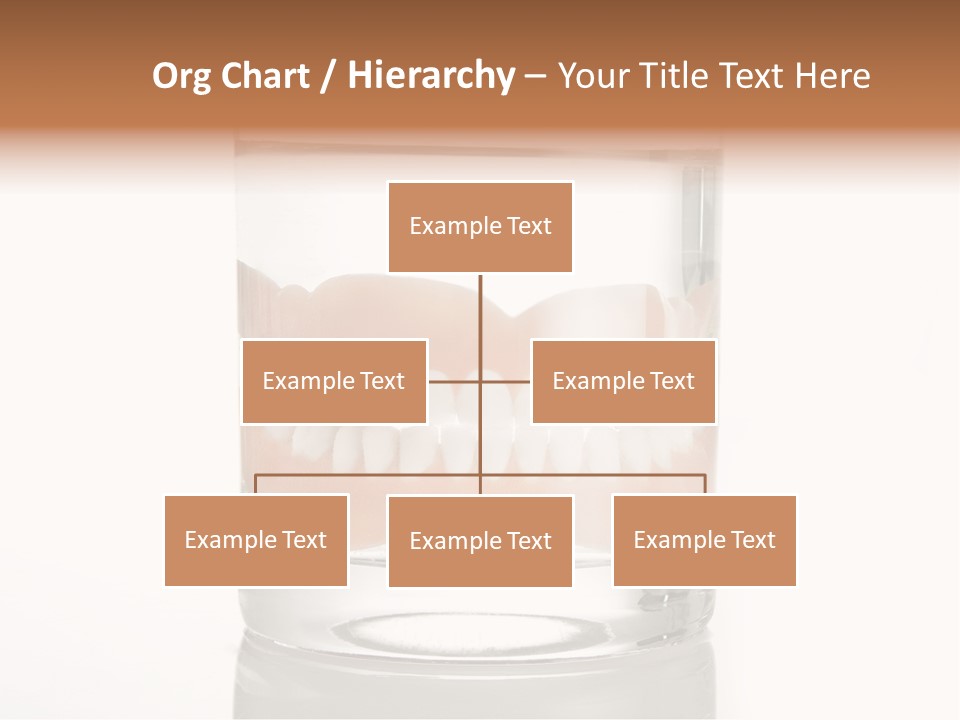 Org Chart / Hierarchy – Your Title Text Here

Example Text

Example Text

Example Text

Example Text

Example Text

Example Text